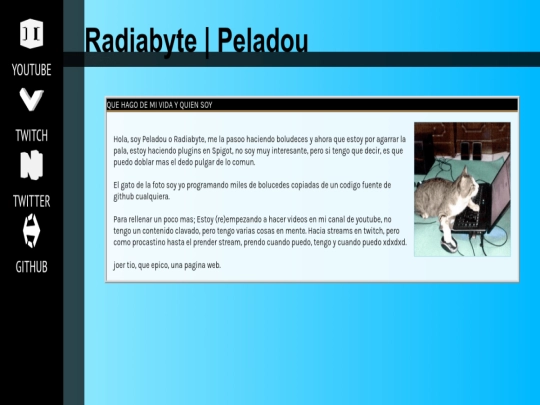 YOUTUBE

TWITCH

TWITTER

GITHUB

Radiabyte | Peladou

QUE HAGO DE MI VIDA Y QUIEN SOY

Hola, soy Peladou o Radiabyte, me la pasoo haciendo boludeces y ahora que estoy por agarrar la pala, estoy haciendo plugins en Spigot, no soy muy interesante, pero si tengo que decir, es que puedo doblar mas el dedo pulgar de lo comun.

El gato de la foto soy yo programando miles de bolucedes copiadas de un codigo fuente de github cualquiera.

Para rellenar un poco mas; Estoy (re)empezando a hacer videos en mi canal de youtube, no tengo un contenido clavado, pero tengo varias cosas en mente. Hacia streams en twitch, pero como procastino hasta el prender stream, prendo cuando puedo, tengo y cuando puedo xdxdxd.

joer tio, que epico, una pagina web.